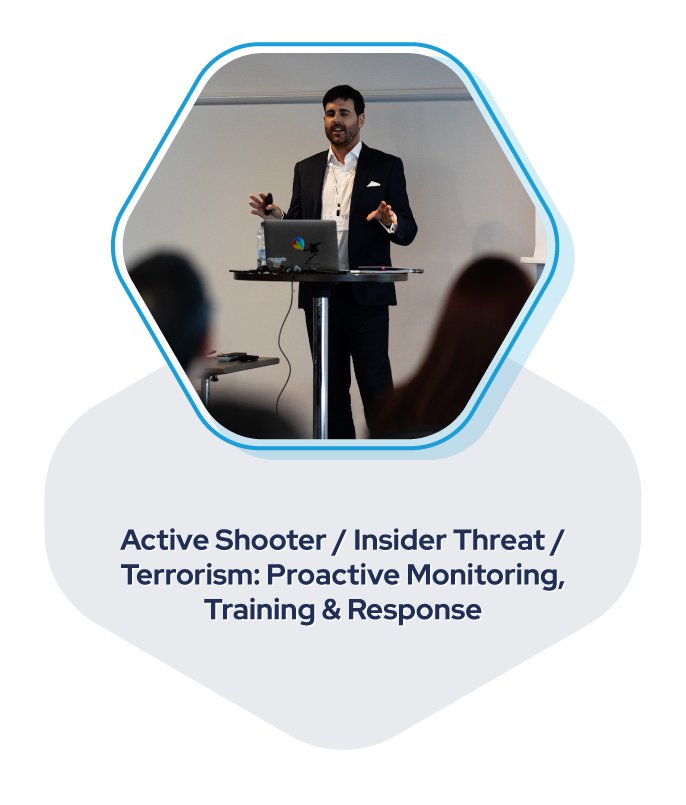 Active Shooter / Insider Threat / Terrorism: Proactive Monitoring, Training & Response